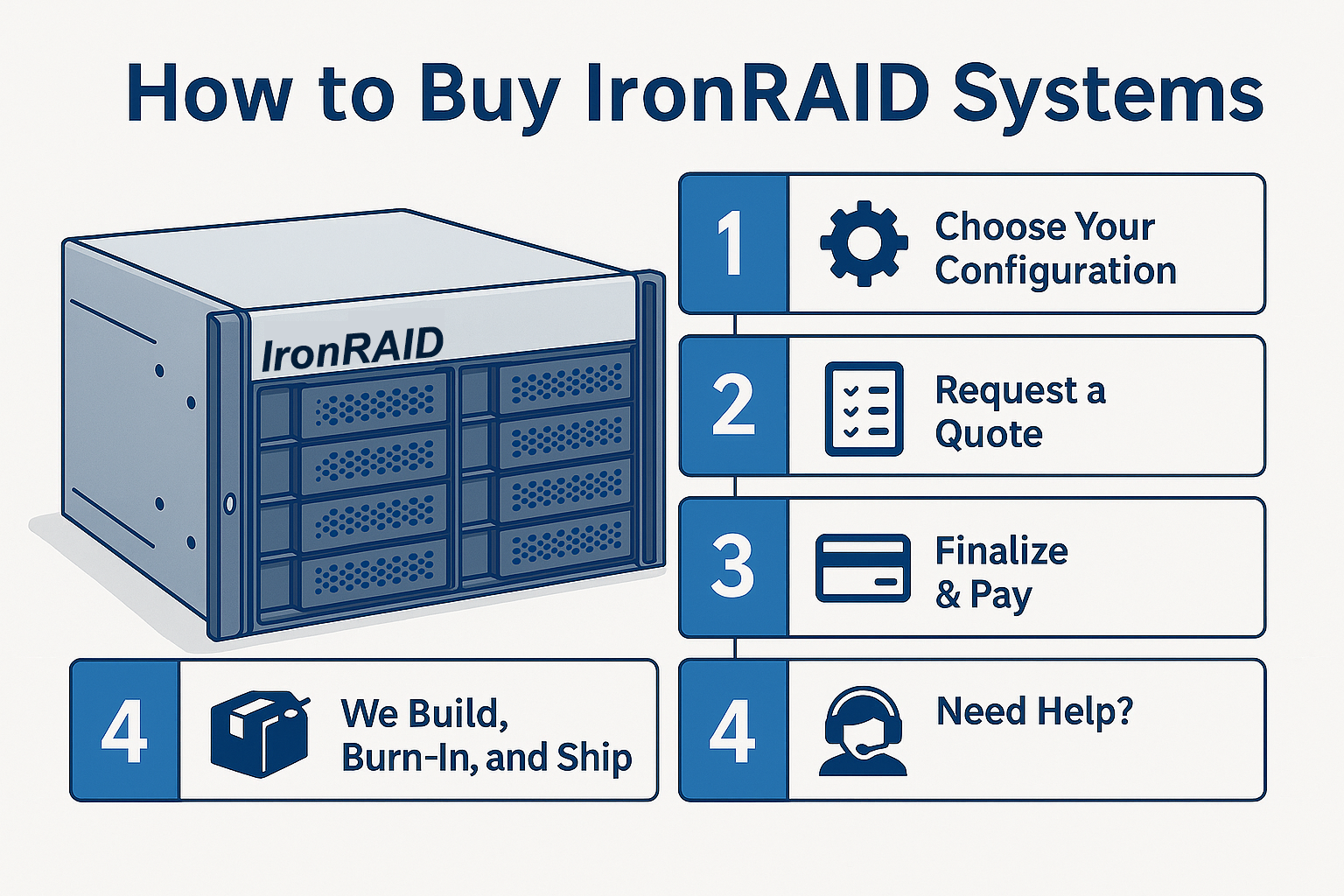 How to Buy IronRAID Systems

IronRAID

1 Choose Your Configuration

2 Request a Quote

3 Finalize & Pay

4 We Build, Burn-In, and Ship

4 Need Help?